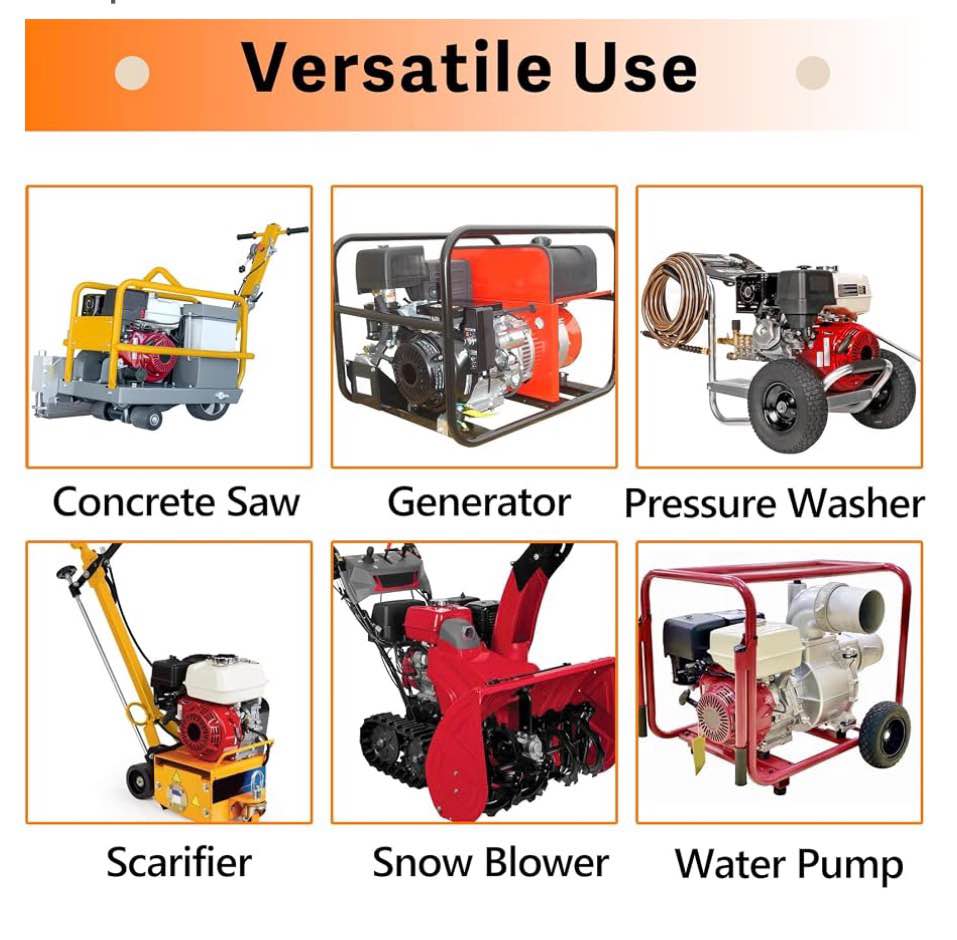 Versatile Use

Concrete Saw

Generator

Pressure Washer

Scarifier

Snow Blower

Water Pump